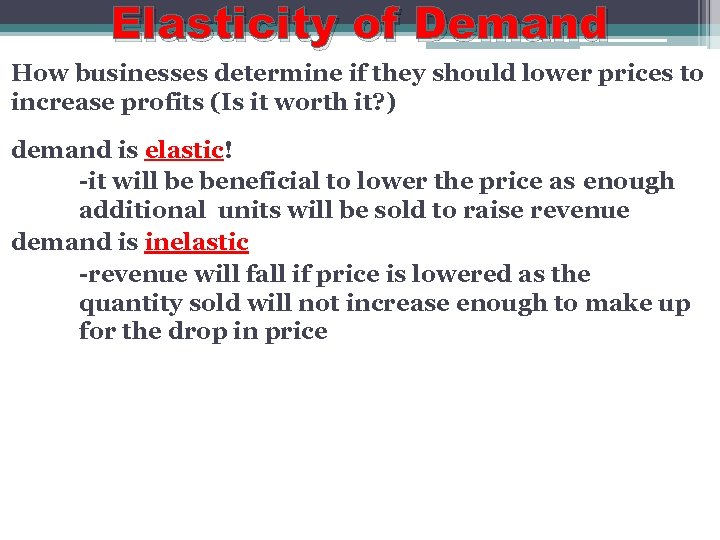 Elasticity of Demand

How businesses determine if they should lower prices to increase profits (Is it worth it?)

demand is elastic!

-it will be beneficial to lower the price as enough additional units will be sold to raise revenue

demand is inelastic

-revenue will fall if price is lowered as the quantity sold will not increase enough to make up for the drop in price